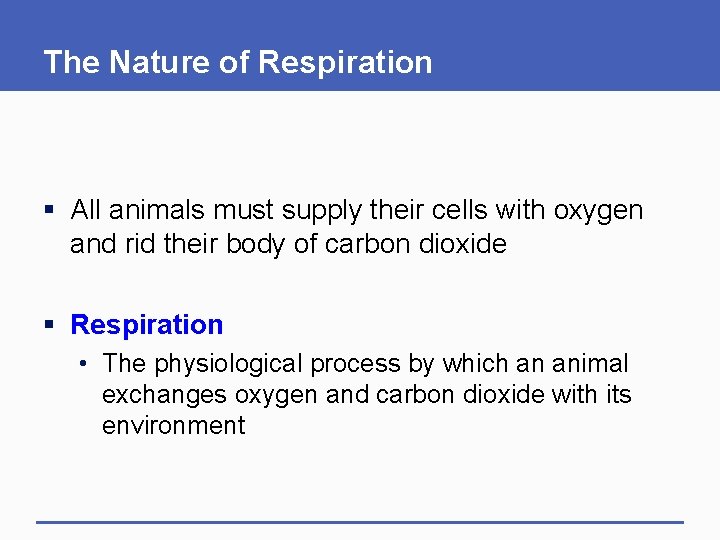 The Nature of Respiration

▪ All animals must supply their cells with oxygen and rid their body of carbon dioxide

▪ Respiration

• The physiological process by which an animal exchanges oxygen and carbon dioxide with its environment